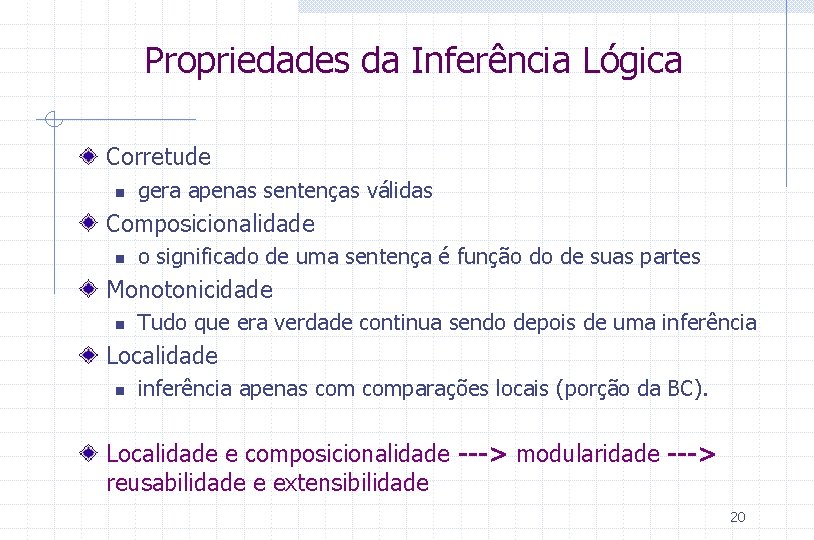 Propriedades da Inferência Lógica

Corretude
gera apenas sentenças válidas

Composicionalidade
o significado de uma sentença é função do de suas partes

Monotonicidade
Tudo que era verdade continua sendo depois de uma inferência

Localidade
inferência apenas com comparações locais (porção da BC).

Localidade e composicionalidade ---> modularidade ---> reusabilidade e extensibilidade

20